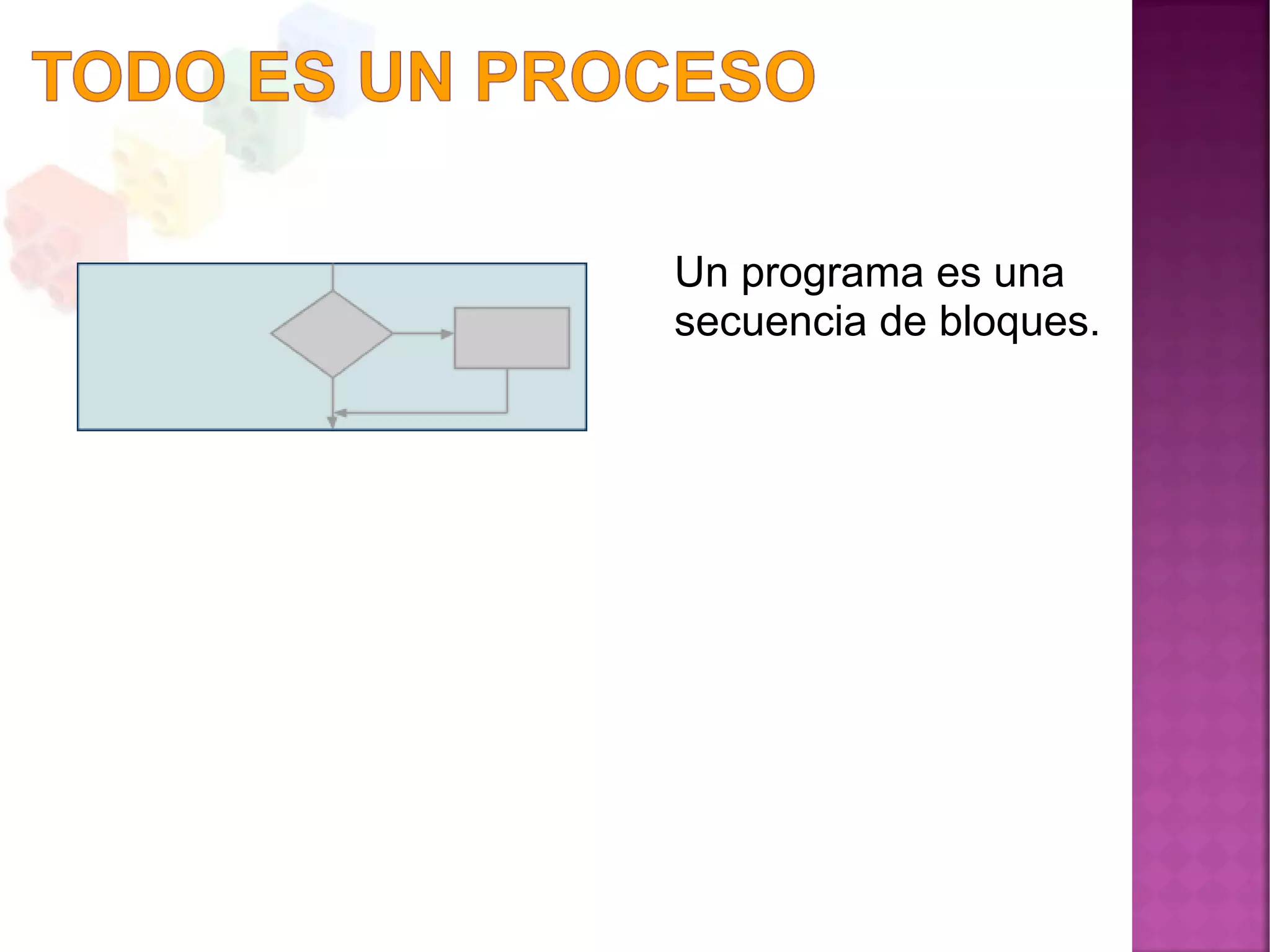 TODO ES UN PROCESO

Un programa es una secuencia de bloques.